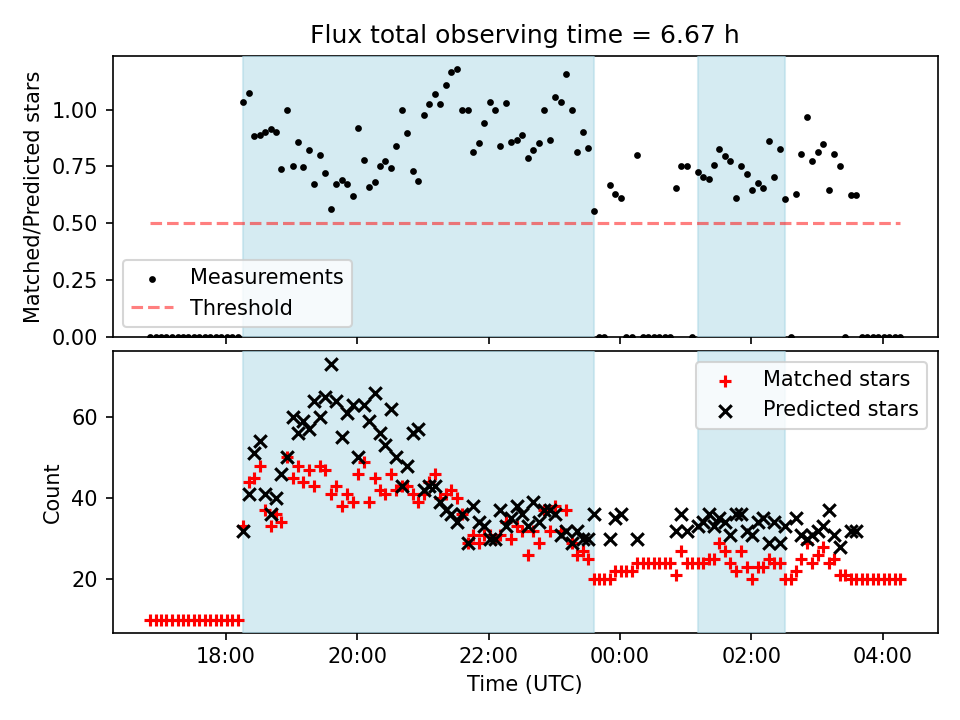 Flux total observing time = 6.67 h

Matched/Predicted stars

1.00
0.75
0.50
0.25
0.00

Measurements
Threshold

Count

60
40
20

Matched stars
Predicted stars

18:00
20:00
22:00
00:00
02:00
04:00

Time (UTC)